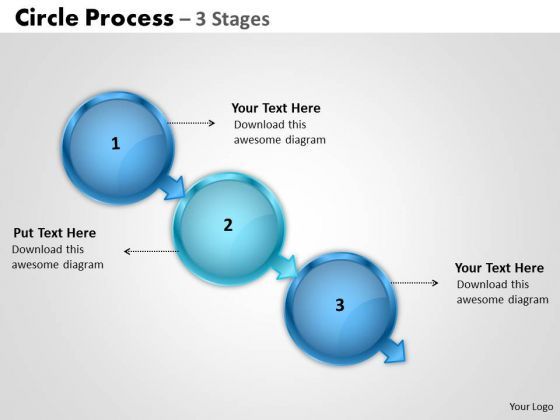 Circle Process – 3 Stages

1

Your Text Here
Download this awesome diagram

2

Put Text Here
Download this awesome diagram

3

Your Text Here
Download this awesome diagram

Your Logo